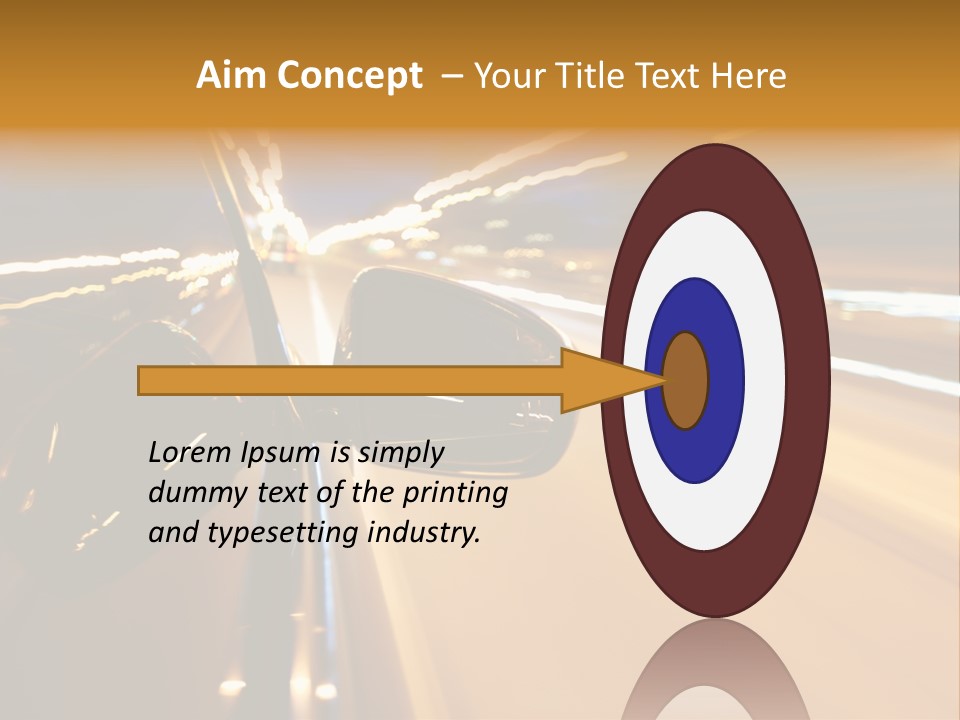 Aim Concept – Your Title Text Here

Lorem Ipsum is simply dummy text of the printing and typesetting industry.